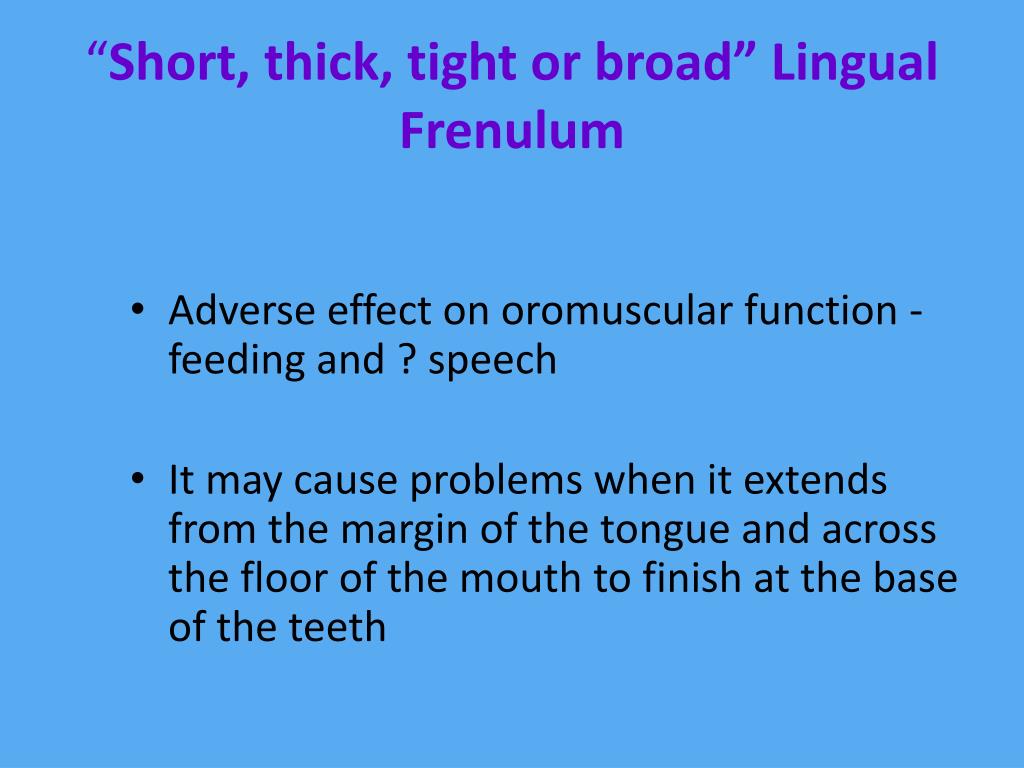 “Short, thick, tight or broad” Lingual Frenulum

• Adverse effect on oromuscular function - feeding and ? speech

• It may cause problems when it extends from the margin of the tongue and across the floor of the mouth to finish at the base of the teeth